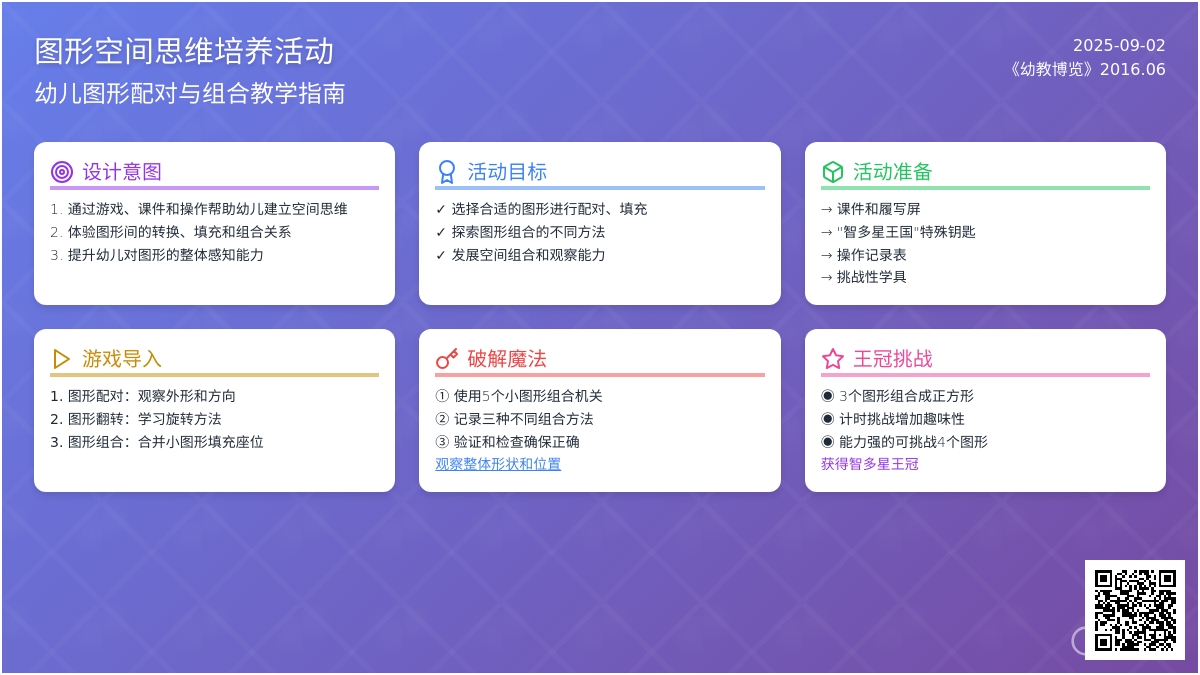 图形空间思维培养活动
幼儿图形配对与组合教学指南

2025-09-02
《幼教博览》2016.06

设计意图

1. 通过游戏、课件和操作帮助幼儿建立空间思维
2. 体验图形间的转换、填充和组合关系
3. 提升幼儿对图形的整体感知能力

活动目标

✓ 选择合适的图形进行配对、填充
✓ 探索图形组合的不同方法
✓ 发展空间组合和观察能力

活动准备

→ 课件和履写屏
→ "智多星王国"特殊钥匙
→ 操作记录表
→ 挑战性学具

游戏导入

1. 图形配对：观察外形和方向
2. 图形翻转：学习旋转方法
3. 图形组合：合并小图形填充座位

破解魔法

① 使用5个小图形组合机关
② 记录三种不同组合方法
③ 验证和检查确保正确
观察整体形状和位置

王冠挑战

◉ 3个图形组合成正方形
◉ 计时挑战增加趣味性
◉ 能力强的可挑战4个图形
获得智多星王冠